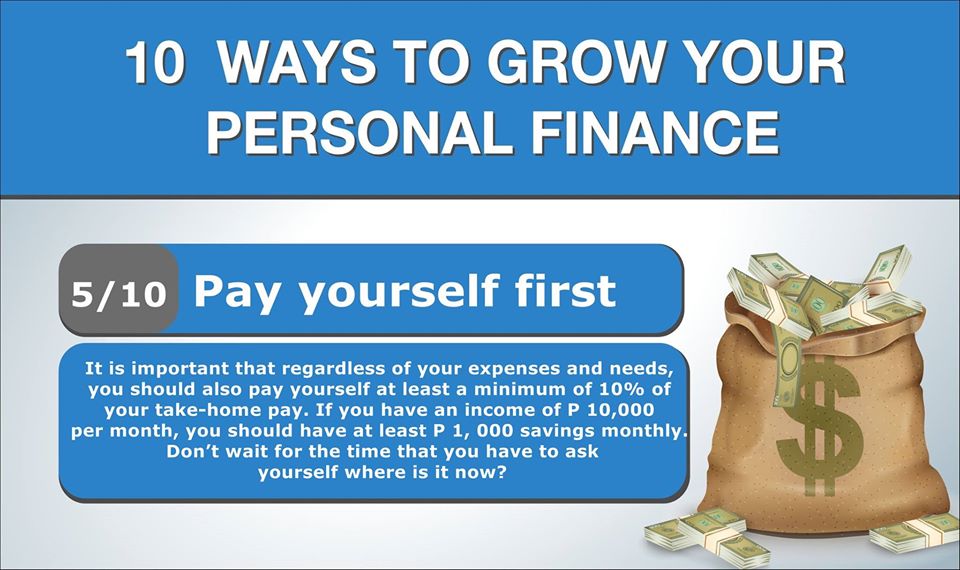 10 WAYS TO GROW YOUR PERSONAL FINANCE

5/10 Pay yourself first

It is important that regardless of your expenses and needs, you should also pay yourself at least a minimum of 10% of your take-home pay. If you have an income of P 10,000 per month, you should have at least P 1, 000 savings monthly. Don't wait for the time that you have to ask yourself where is it now?

$